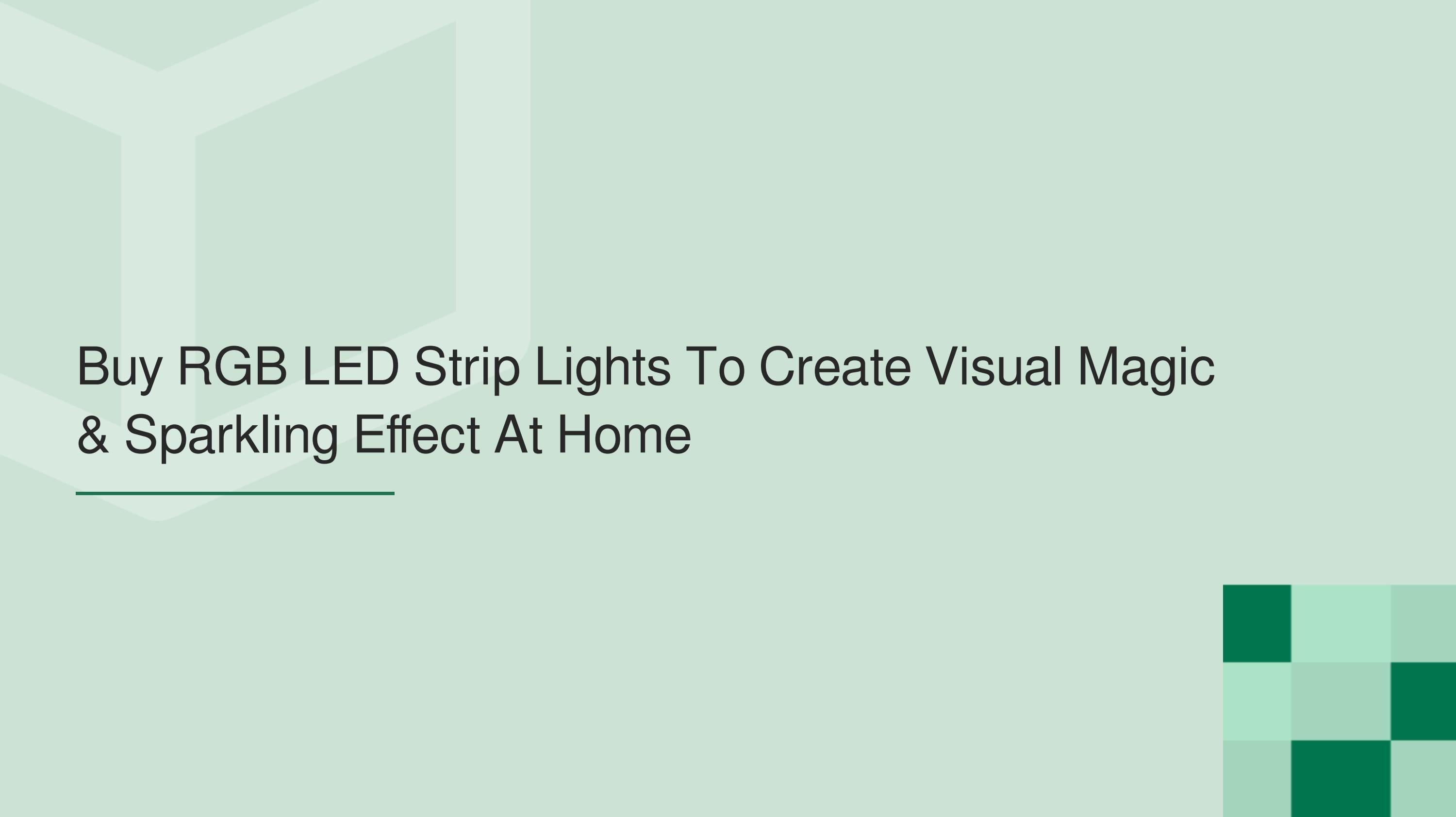 Buy RGB LED Strip Lights To Create Visual Magic & Sparkling Effect At Home